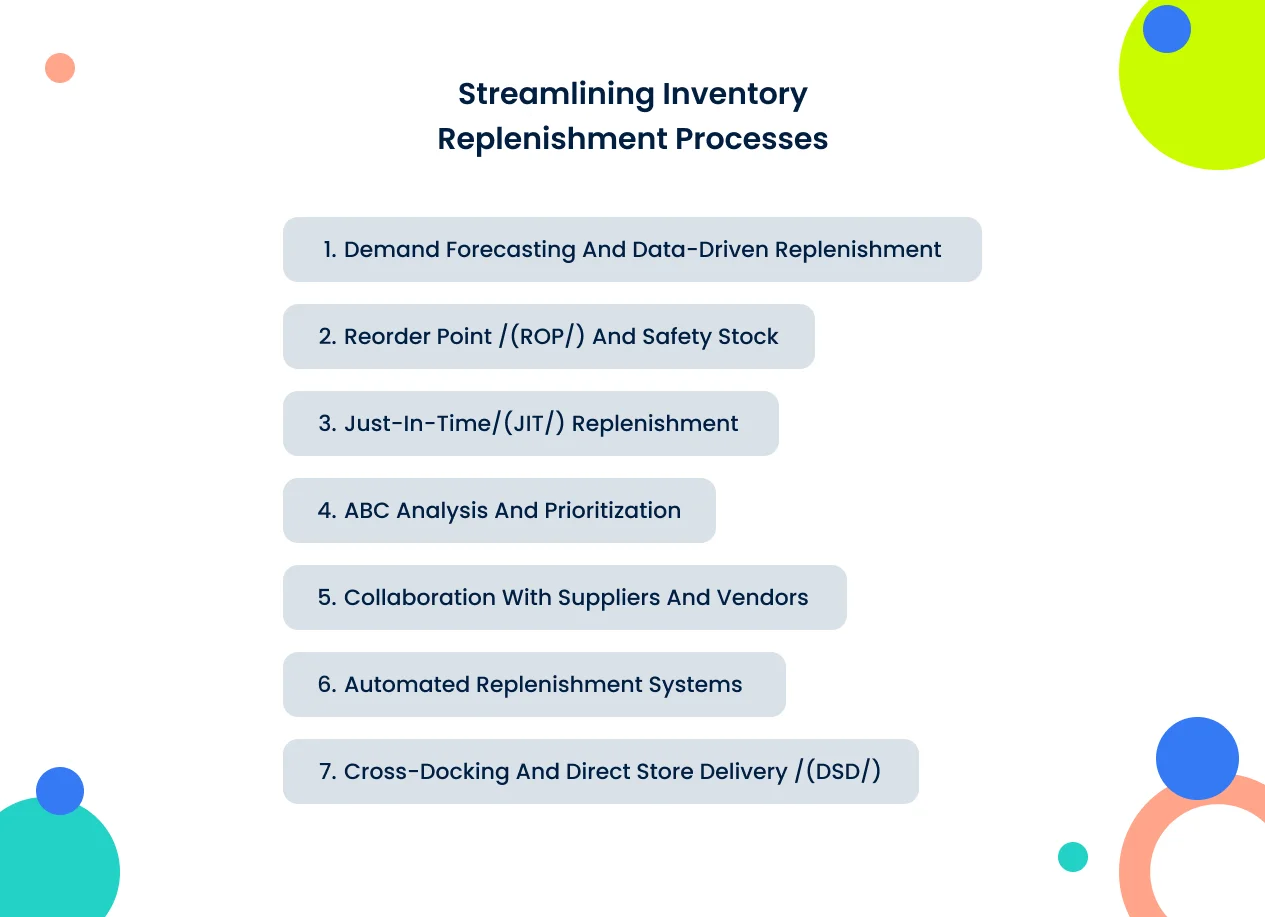 Streamlining Inventory Replenishment Processes

1. Demand Forecasting And Data-Driven Replenishment

2. Reorder Point /(ROP/) And Safety Stock

3. Just-In-Time/(JIT/) Replenishment

4. ABC Analysis And Prioritization

5. Collaboration With Suppliers And Vendors

6. Automated Replenishment Systems

7. Cross-Docking And Direct Store Delivery /(DSD/)